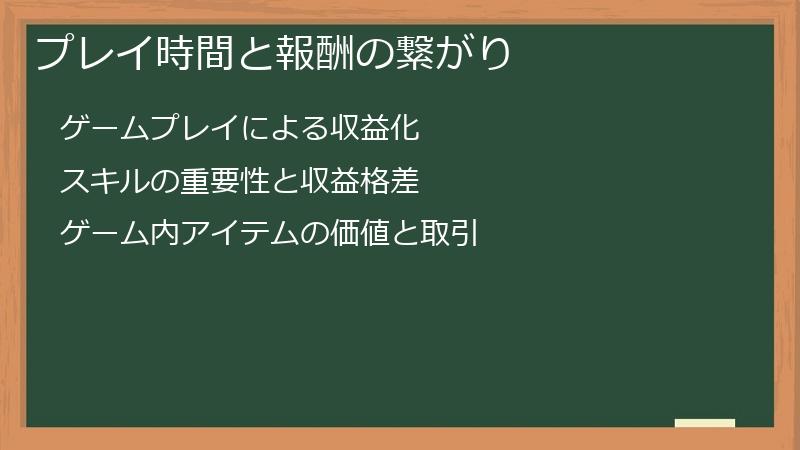 プレイ時間と報酬の繋がり

ゲームプレイによる収益化

スキルの重要性と収益格差

ゲーム内アイテムの価値と取引